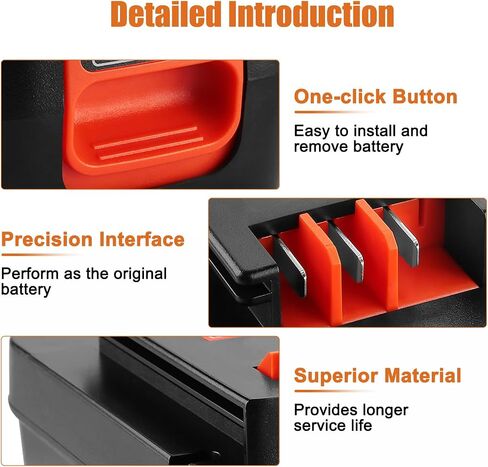 Detailed Introduction

One-click Button

Easy to install and remove battery

Precision Interface

Perform as the original battery

Superior Material

Provides longer service life